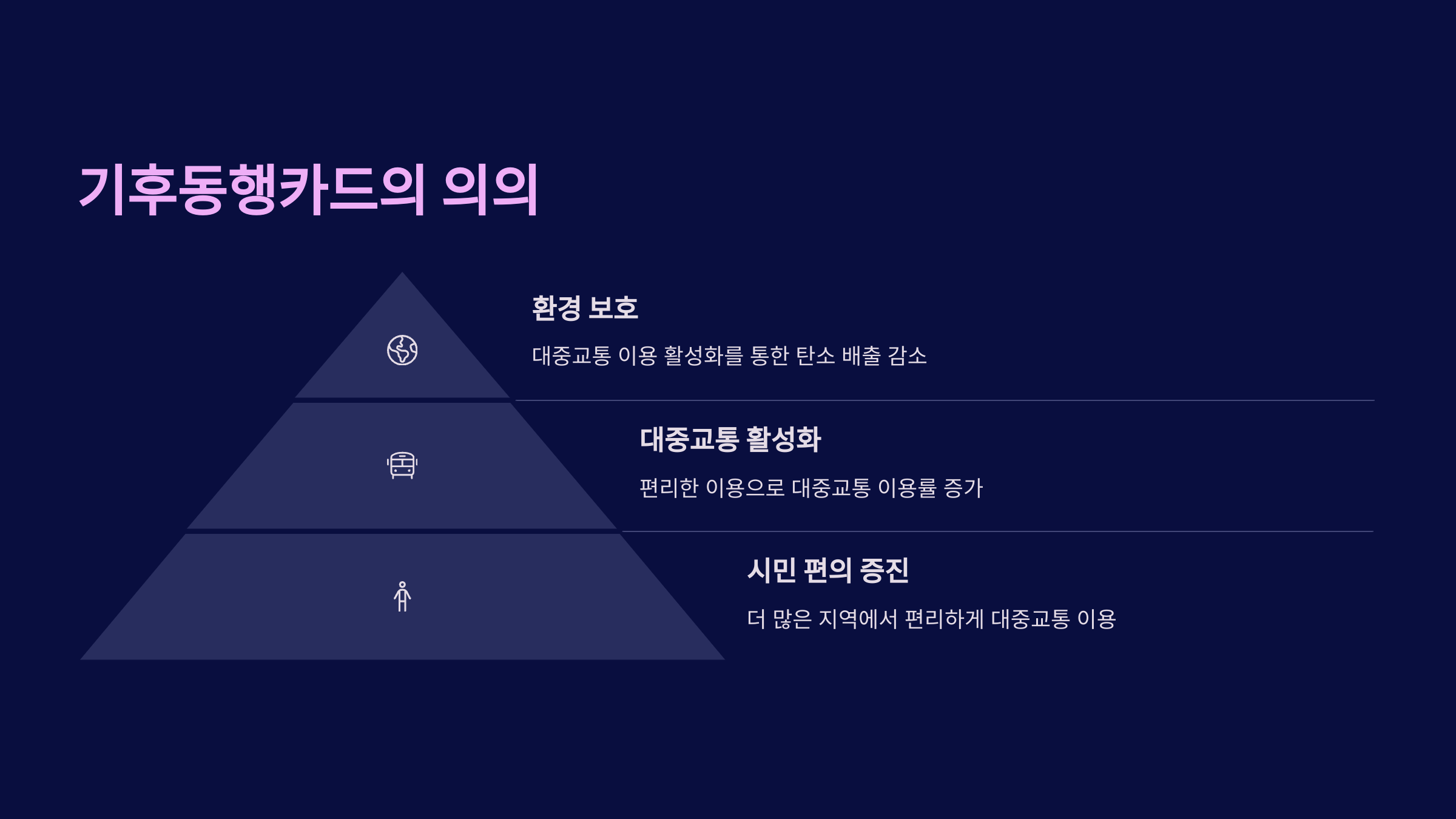 기후동행카드의 의의

환경 보호

대중교통 이용 활성화를 통한 탄소 배출 감소

대중교통 활성화

편리한 이용으로 대중교통 이용률 증가

시민 편의 증진

더 많은 지역에서 편리하게 대중교통 이용